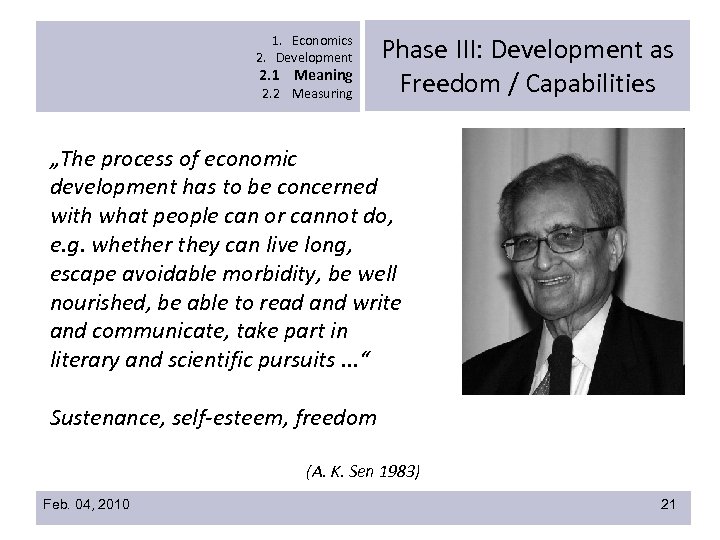 1. Economics
2. Development
2.1 Meaning
2.2 Measuring

Phase III: Development as Freedom / Capabilities

„The process of economic development has to be concerned with what people can or cannot do, e.g. whether they can live long, escape avoidable morbidity, be well nourished, be able to read and write and communicate, take part in literary and scientific pursuits ...“

Sustenance, self-esteem, freedom

(A. K. Sen 1983)

Feb. 04, 2010

21